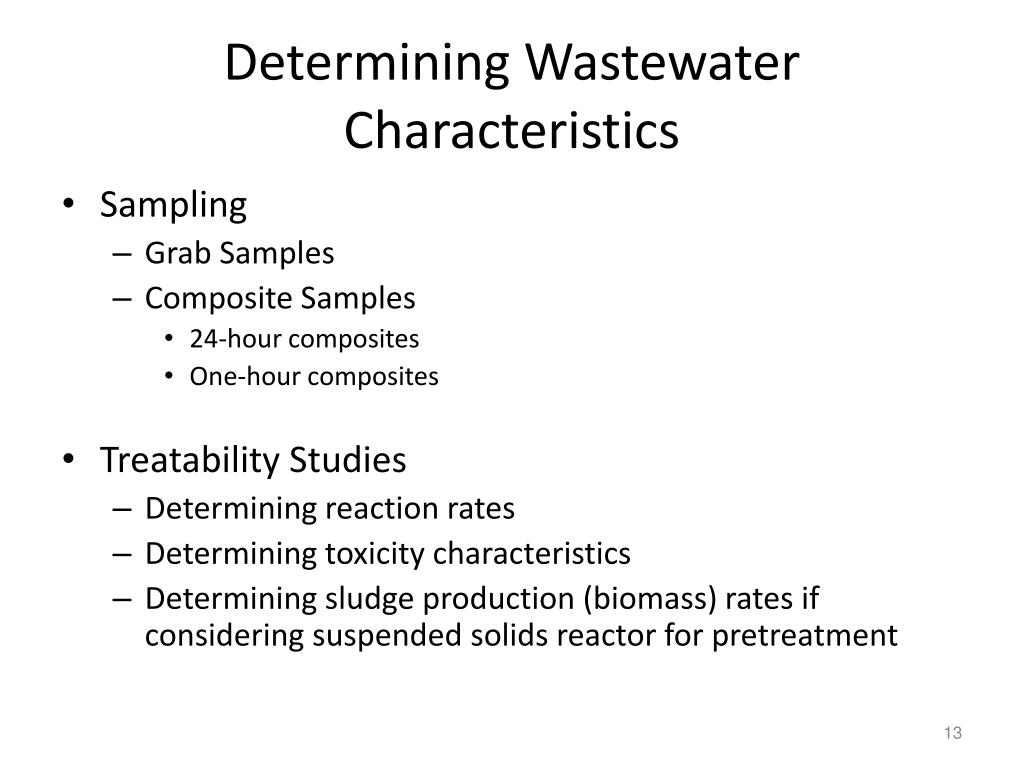 Determining Wastewater Characteristics

• Sampling
– Grab Samples
– Composite Samples
• 24-hour composites
• One-hour composites

• Treatability Studies
– Determining reaction rates
– Determining toxicity characteristics
– Determining sludge production (biomass) rates if considering suspended solids reactor for pretreatment

13